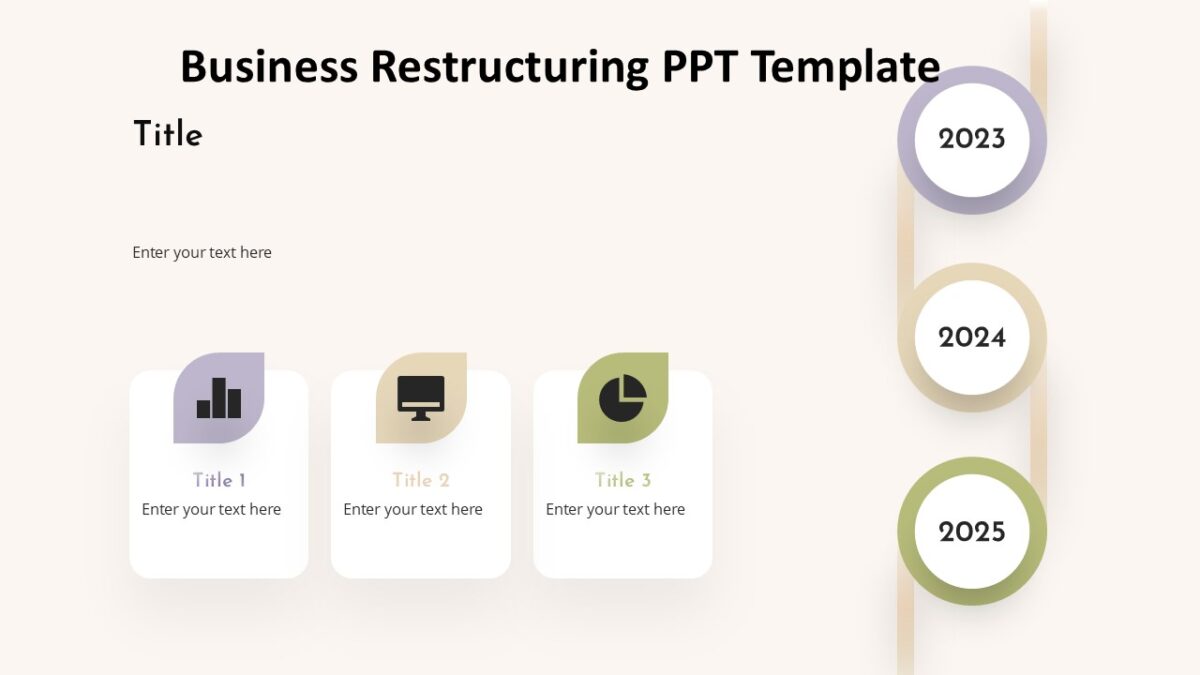 Business Restructuring PPT Template

Title

Enter your text here

Title 1
Enter your text here

Title 2
Enter your text here

Title 3
Enter your text here

2023

2024

2025